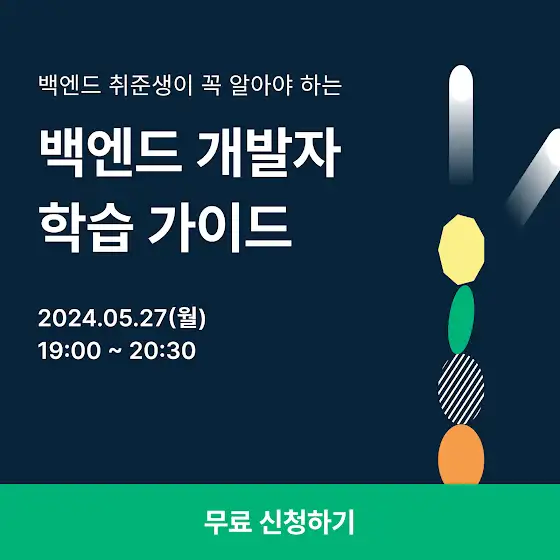 백엔드 취준생이 꼭 알아야 하는

백엔드 개발자
학습 가이드

2024.05.27(월)
19:00 ~ 20:30

무료 신청하기